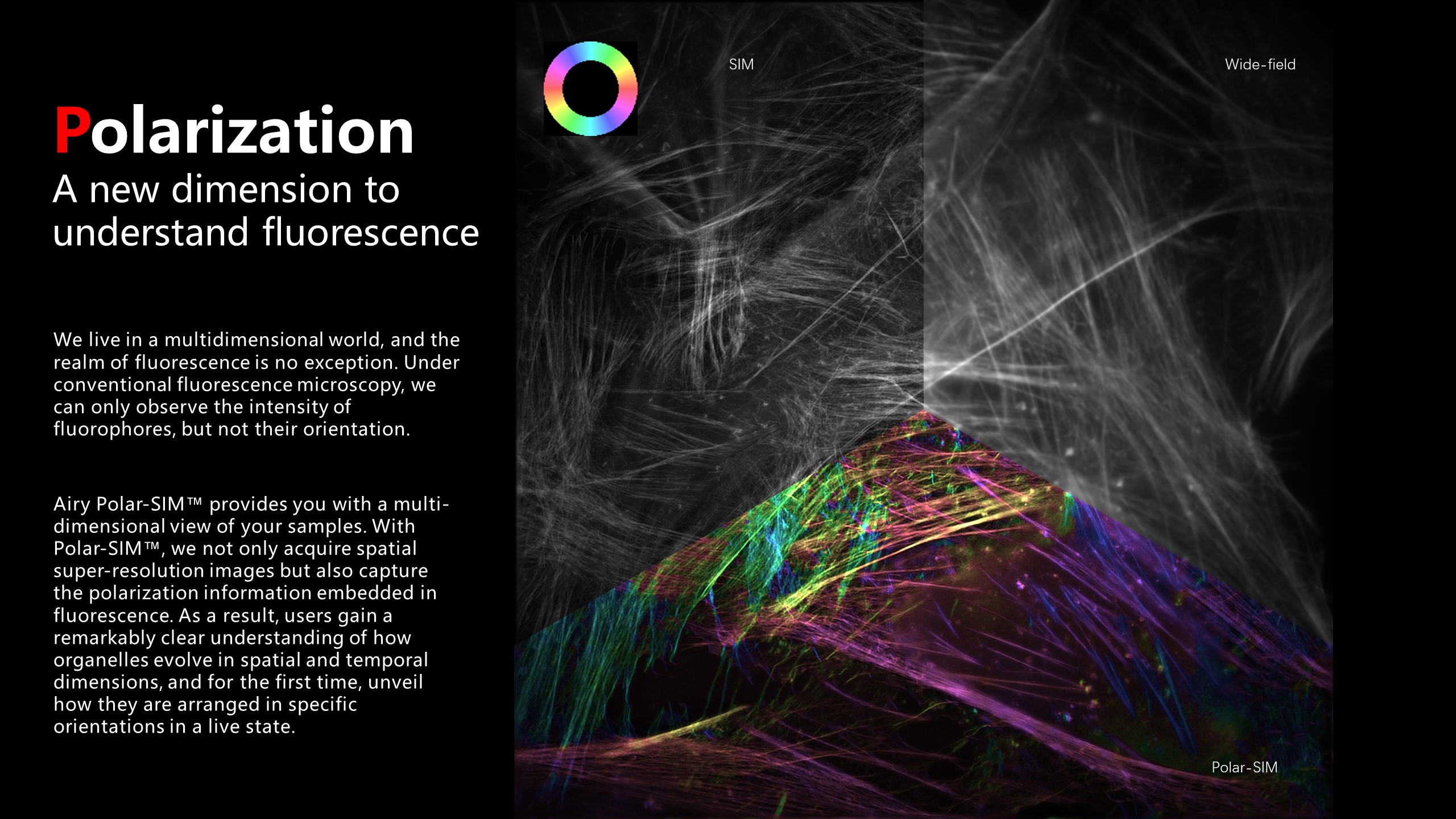 Polarization
A new dimension to understand fluorescence

We live in a multidimensional world, and the realm of fluorescence is no exception. Under conventional fluorescence microscopy, we can only observe the intensity of fluorophores, but not their orientation.

Airy Polar-SIM™ provides you with a multi-dimensional view of your samples. With Polar-SIM™, we not only acquire spatial super-resolution images but also capture the polarization information embedded in fluorescence. As a result, users gain a remarkably clear understanding of how organelles evolve in spatial and temporal dimensions, and for the first time, unveil how they are arranged in specific orientations in a live state.

SIM

Wide-field

Polar-SIM